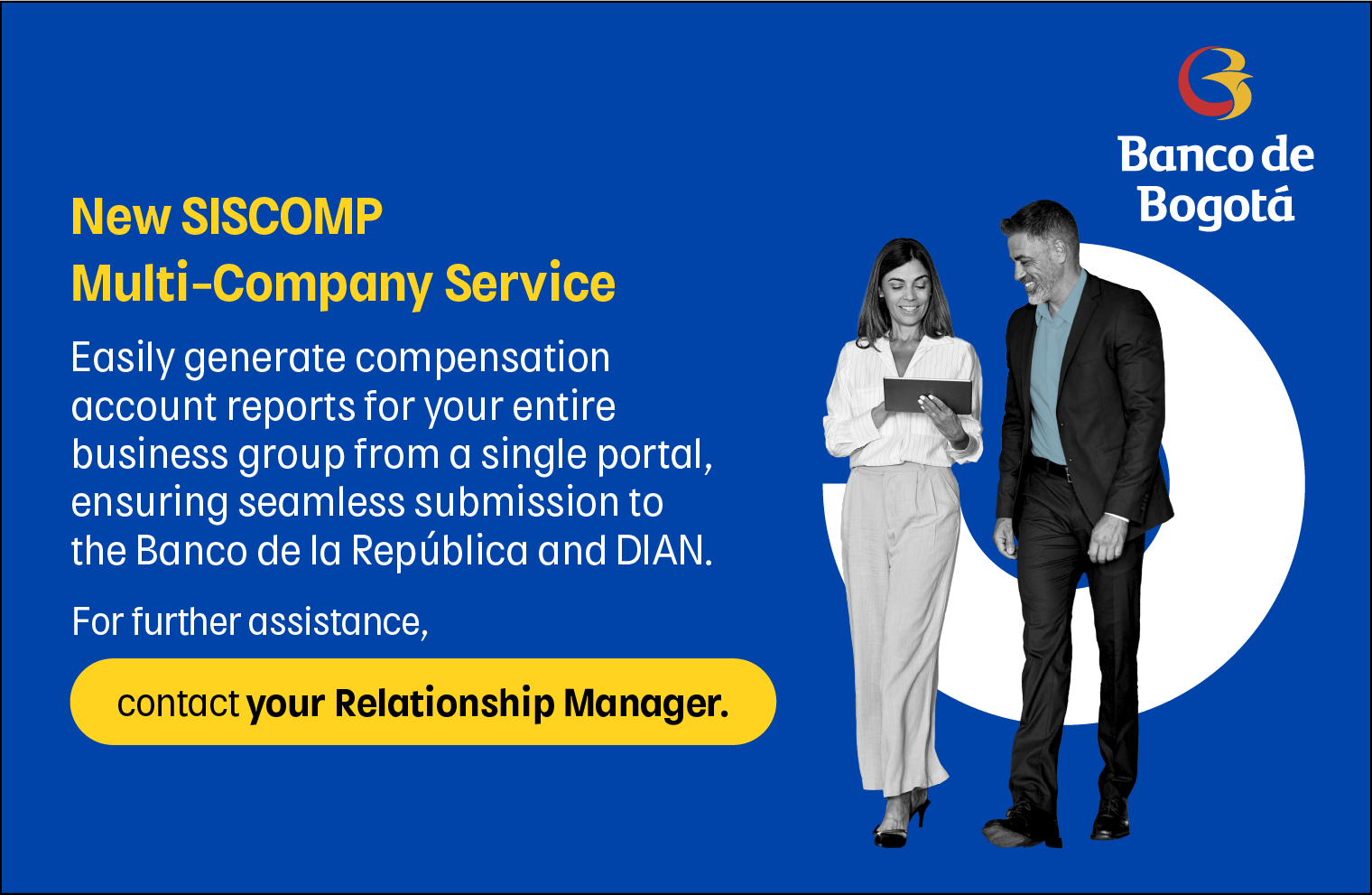 Banco de Bogotá

New SISCOMP
Multi-Company Service

Easily generate compensation account reports for your entire business group from a single portal, ensuring seamless submission to the Banco de la República and DIAN.

For further assistance,

contact your Relationship Manager.